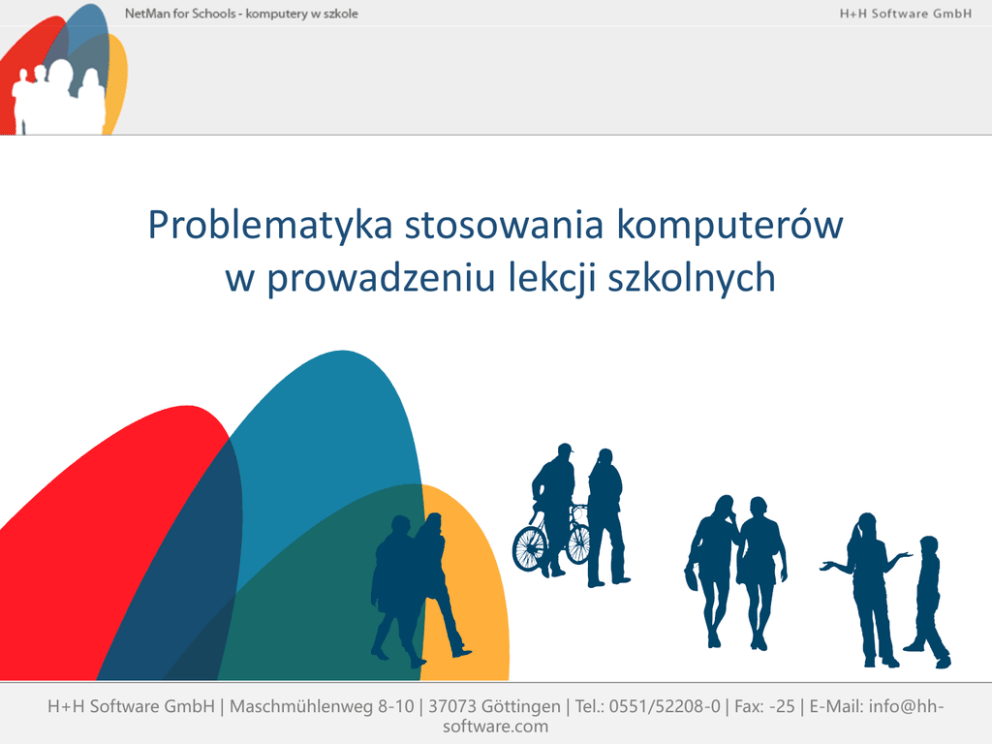 NetMan for Schools - komputery w szkole

H+H Software GmbH

Problematyka stosowania komputerów w prowadzeniu lekcji szkolnych

H+H Software GmbH | Maschmühlenweg 8-10 | 37073 Göttingen | Tel.: 0551/52208-0 | Fax: -25 | E-Mail: info@hh-software.com